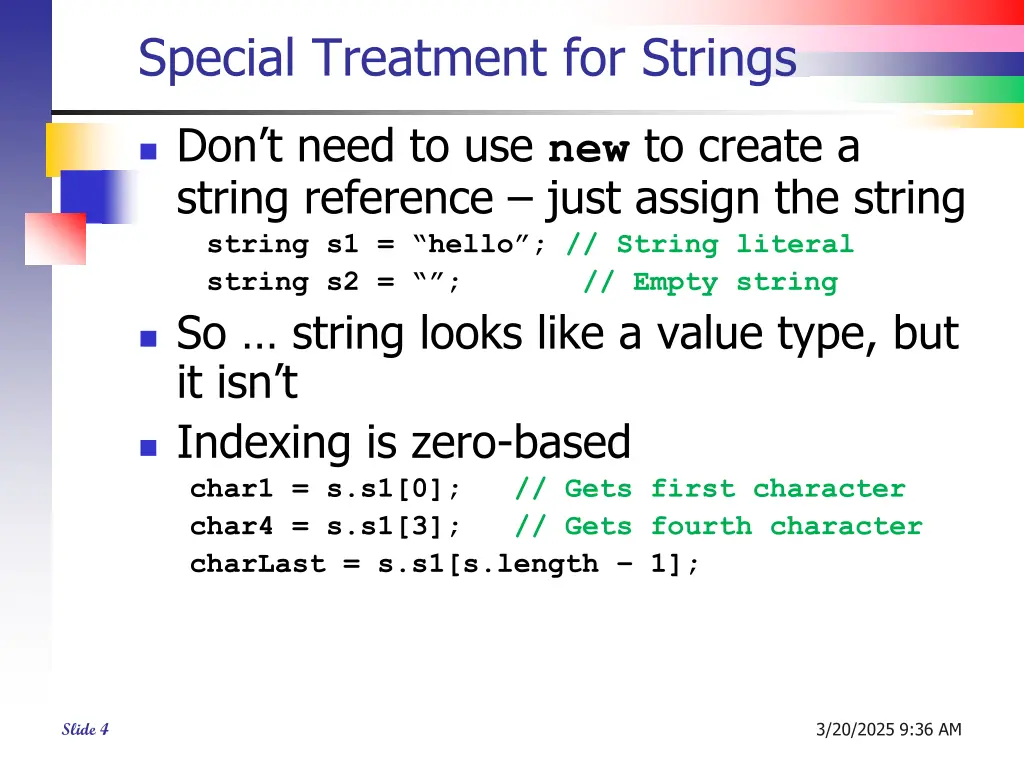 Special Treatment for Strings

Don’t need to use new to create a string reference – just assign the string

string s1 = “hello”; // String literal
string s2 = “”; // Empty string

So … string looks like a value type, but it isn’t

Indexing is zero-based

char1 = s.s1[0]; // Gets first character
char4 = s.s1[3]; // Gets fourth character
charLast = s.s1[s.length – 1];

Slide 4

3/20/2025 9:36 AM